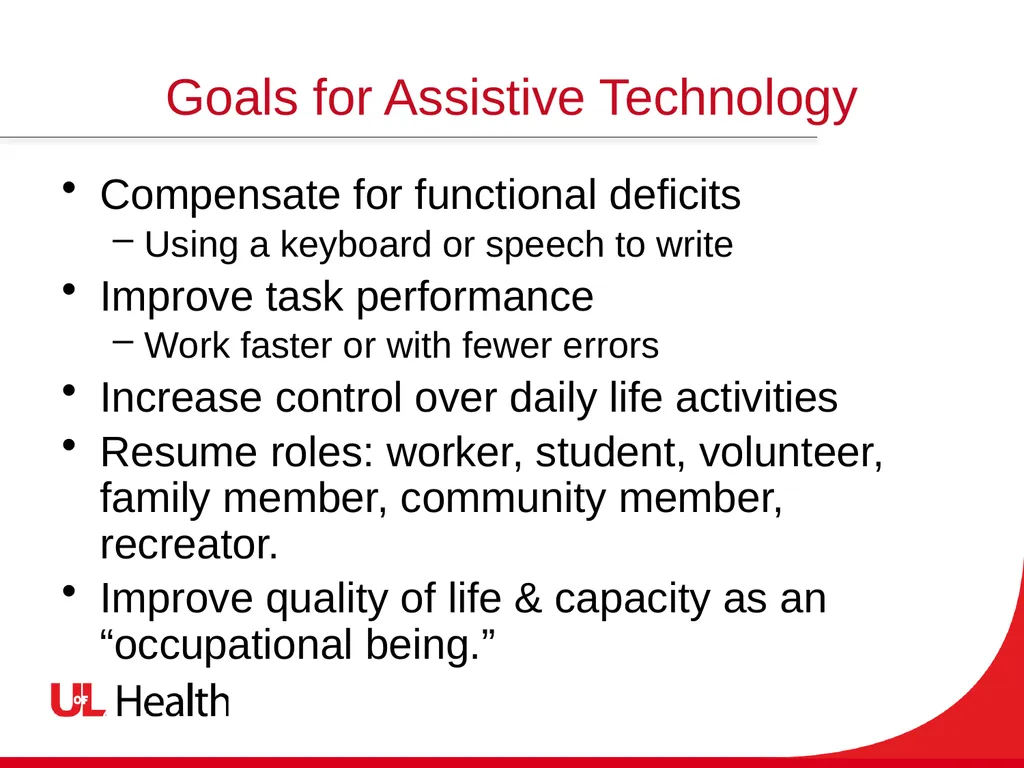 Goals for Assistive Technology

• Compensate for functional deficits
– Using a keyboard or speech to write
• Improve task performance
– Work faster or with fewer errors
• Increase control over daily life activities
• Resume roles: worker, student, volunteer, family member, community member, recreator.
• Improve quality of life & capacity as an “occupational being.”

UofL Health